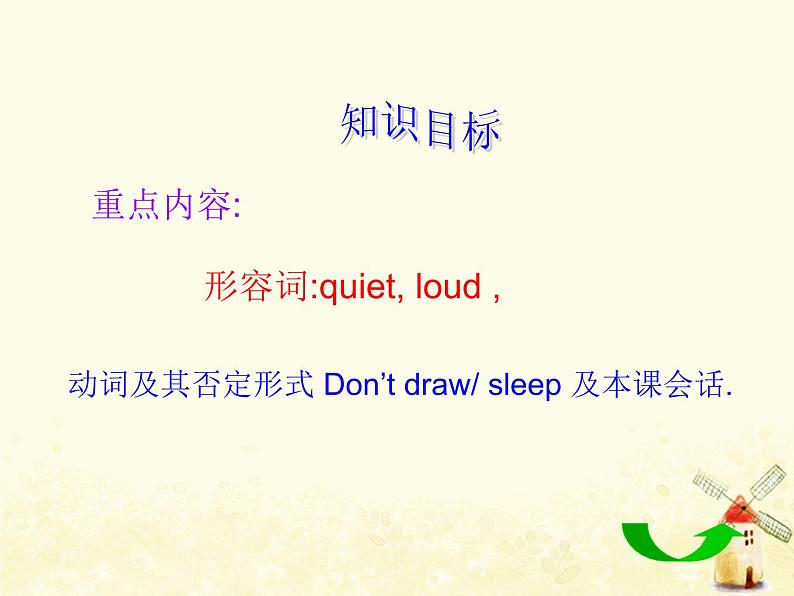 知识目标

重点内容:

形容词:quiet, loud ,

动词及其否定形式 Don’t draw/ sleep 及本课会话.